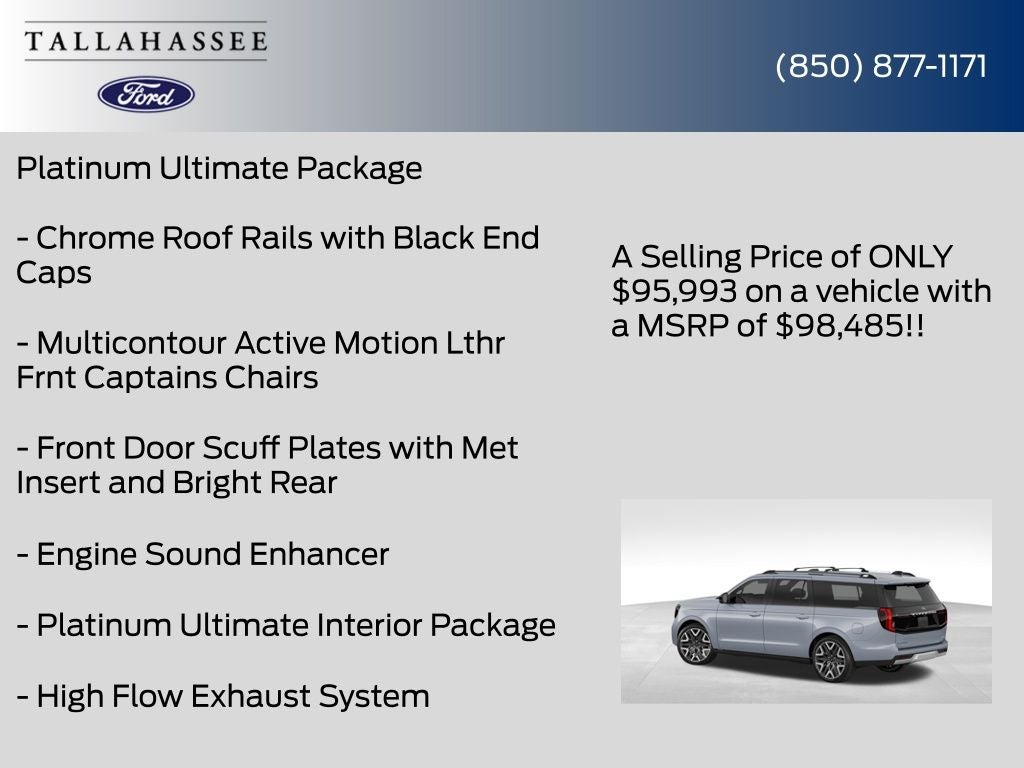 TALLAHASSEE

Ford

(850) 877-1171

Platinum Ultimate Package

- Chrome Roof Rails with Black End Caps

- Multicontour Active Motion Lthr Frnt Captains Chairs

- Front Door Scuff Plates with Met Insert and Bright Rear

- Engine Sound Enhancer

- Platinum Ultimate Interior Package

- High Flow Exhaust System

A Selling Price of ONLY $95,993 on a vehicle with a MSRP of $98,485!!